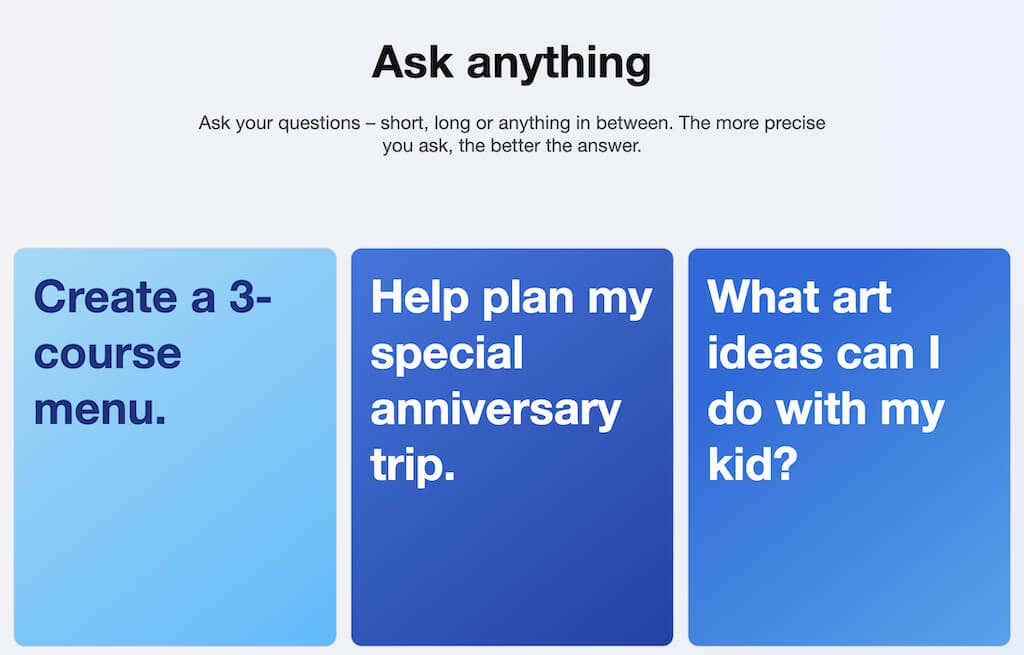 Ask anything

Ask your questions – short, long or anything in between. The more precise you ask, the better the answer.

Create a 3-course menu.

Help plan my special anniversary trip.

What art ideas can I do with my kid?